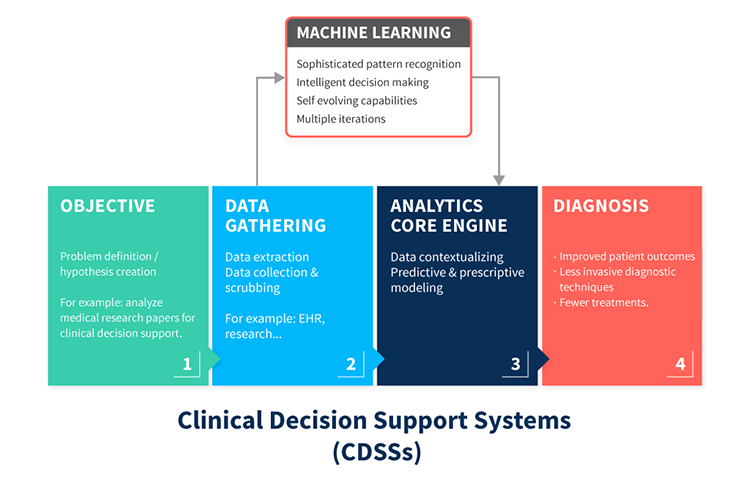 MACHINE LEARNING

Sophisticated pattern recognition
Intelligent decision making
Self evolving capabilities
Multiple iterations

OBJECTIVE

Problem definition / hypothesis creation

For example: analyze medical research papers for clinical decision support.

1

DATA GATHERING

Data extraction
Data collection & scrubbing

For example: EHR, research...

2

ANALYTICS CORE ENGINE

Data contextualizing
Predictive & prescriptive modeling

3

DIAGNOSIS

· Improved patient outcomes
· Less invasive diagnostic techniques
· Fewer treatments.

4

Clinical Decision Support Systems (CDSSs)